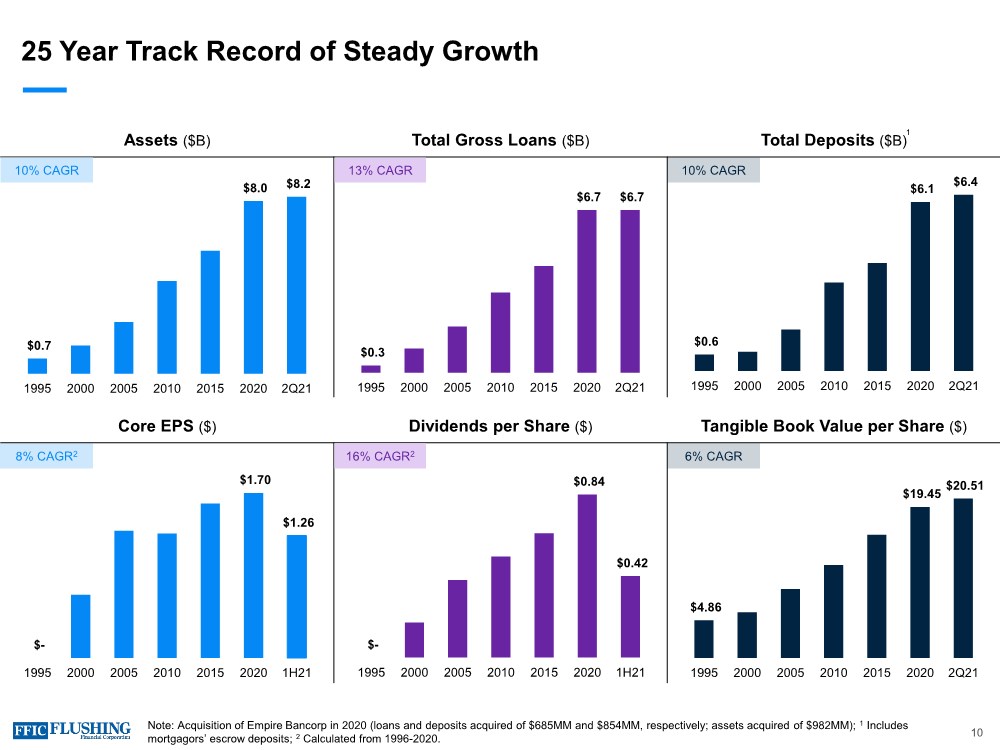 25 Year Track Record of Steady Growth

Assets ($B)
10% CAGR
$0.7
$8.0 $8.2
1995 2000 2005 2010 2015 2020 2Q21

Total Gross Loans ($B)
13% CAGR
$0.3
$6.7 $6.7
1995 2000 2005 2010 2015 2020 2Q21

Total Deposits ($B)$^1$
10% CAGR
$0.6
$6.1 $6.4
1995 2000 2005 2010 2015 2020 2Q21

Core EPS ($)
8% CAGR$^2$
$-
$1.70
$1.26
1995 2000 2005 2010 2015 2020 1H21

Dividends per Share ($)
16% CAGR$^2$
$-
$0.84
$0.42
1995 2000 2005 2010 2015 2020 1H21

Tangible Book Value per Share ($)
6% CAGR
$4.86
$19.45 $20.51
1995 2000 2005 2010 2015 2020 2Q21

FFIC FLUSHING Financial Corporation

Note: Acquisition of Empire Bancorp in 2020 (loans and deposits acquired of $685MM and $854MM, respectively; assets acquired of $982MM); $^1$ Includes mortgagors' escrow deposits; $^2$ Calculated from 1996-2020.

10